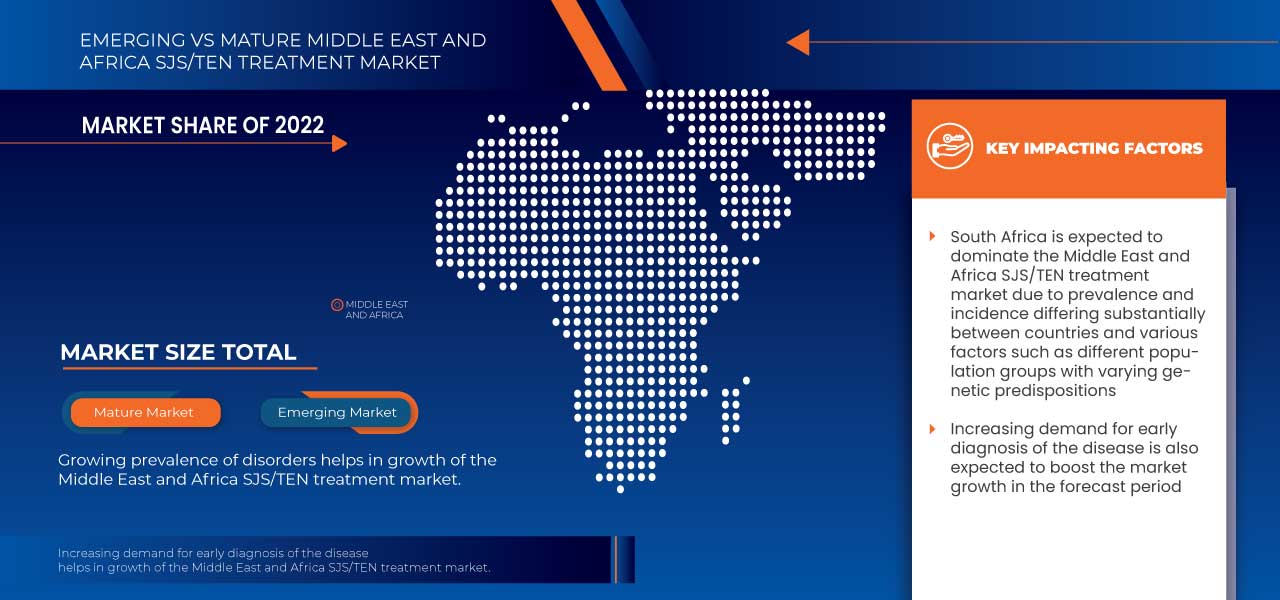 EMERGING VS MATURE MIDDLE EAST AND AFRICA SJS/TEN TREATMENT MARKET

MARKET SHARE OF 2022

MIDDLE EAST AND AFRICA

MARKET SIZE TOTAL

Mature Market

Emerging Market

Growing prevalence of disorders helps in growth of the Middle East and Africa SJS/TEN treatment market.

Increasing demand for early diagnosis of the disease helps in growth of the Middle East and Africa SJS/TEN treatment market.

KEY IMPACTING FACTORS

South Africa is expected to dominate the Middle East and Africa SJS/TEN treatment market due to prevalence and incidence differing substantially between countries and various factors such as different population groups with varying genetic predispositions

Increasing demand for early diagnosis of the disease is also expected to boost the market growth in the forecast period